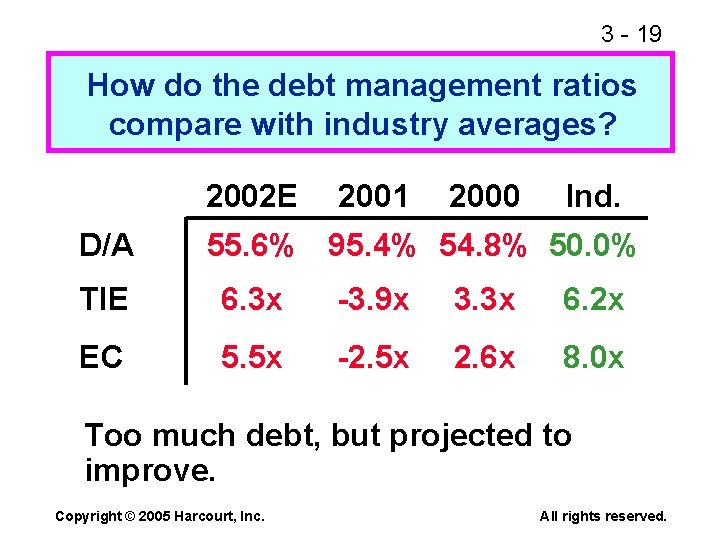 3 - 19

How do the debt management ratios compare with industry averages?

| | 2002E | 2001 | 2000 | Ind. |
|---|---|---|---|---|
| D/A | 55.6% | 95.4% | 54.8% | 50.0% |
| TIE | 6.3x | -3.9x | 3.3x | 6.2x |
| EC | 5.5x | -2.5x | 2.6x | 8.0x |

Too much debt, but projected to improve.

Copyright © 2005 Harcourt, Inc.

All rights reserved.